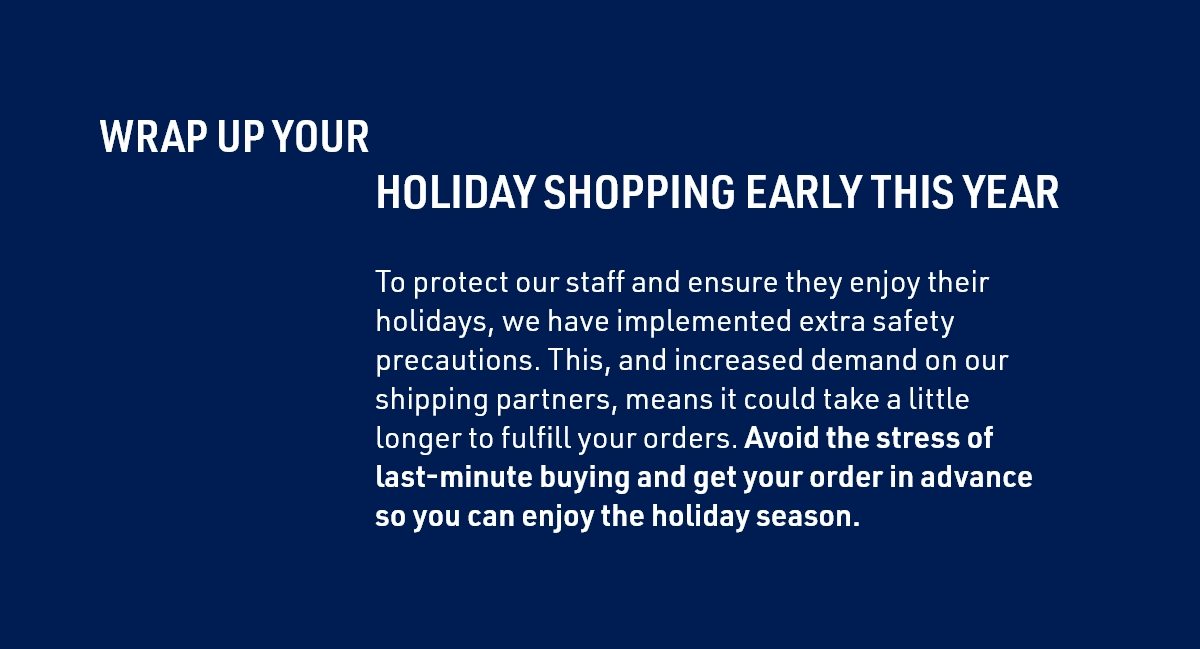 WRAP UP YOUR
HOLIDAY SHOPPING EARLY THIS YEAR

To protect our staff and ensure they enjoy their holidays, we have implemented extra safety precautions. This, and increased demand on our shipping partners, means it could take a little longer to fulfill your orders. Avoid the stress of last-minute buying and get your order in advance so you can enjoy the holiday season.